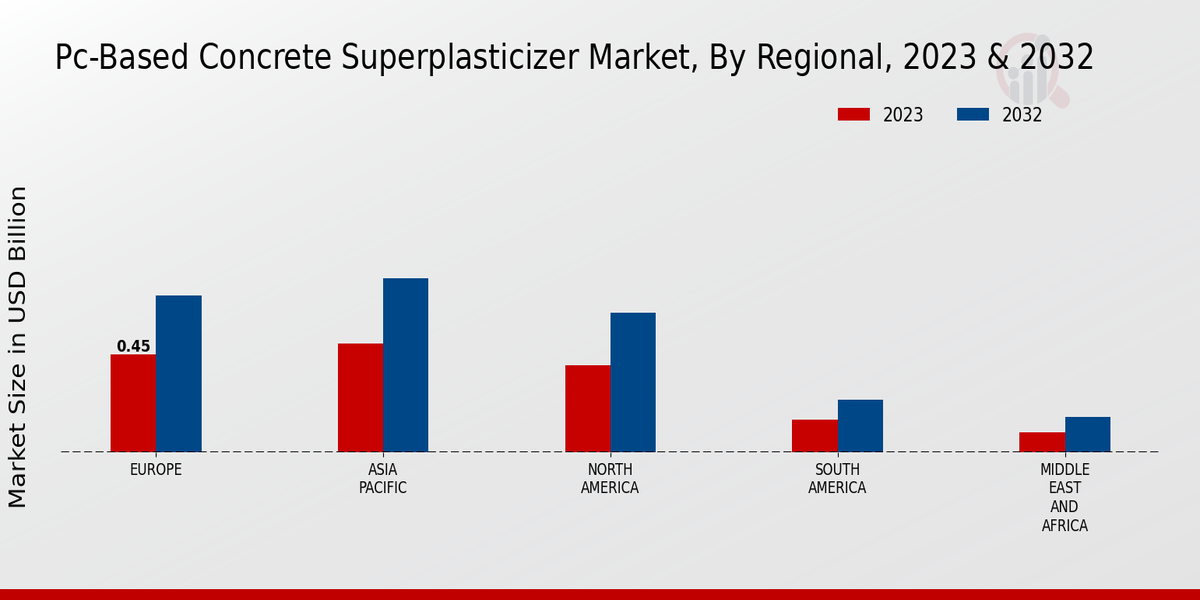 Pc-Based Concrete Superplasticizer Market, By Regional, 2023 & 2032

2023
2032

Market Size in USD Billion

0.45

EUROPE
ASIA PACIFIC
NORTH AMERICA
SOUTH AMERICA
MIDDLE EAST AND AFRICA